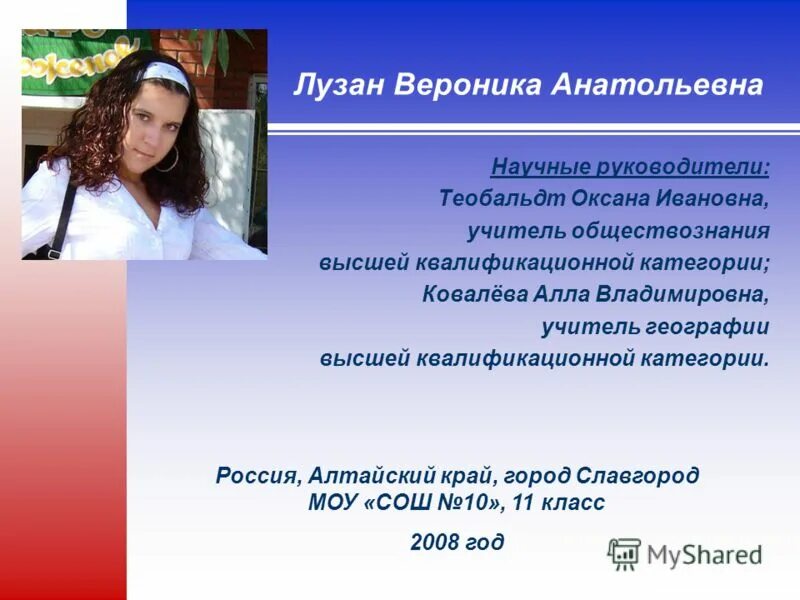 Лузан Вероника Анатольевна

Научные руководители:
Теобальдт Оксана Ивановна,
учитель обществознания
высшей квалификационной категории;
Ковалёва Алла Владимировна,
учитель географии
высшей квалификационной категории.

Россия, Алтайский край, город Славгород
МОУ «СОШ №10», 11 класс

2008 год

MyShared